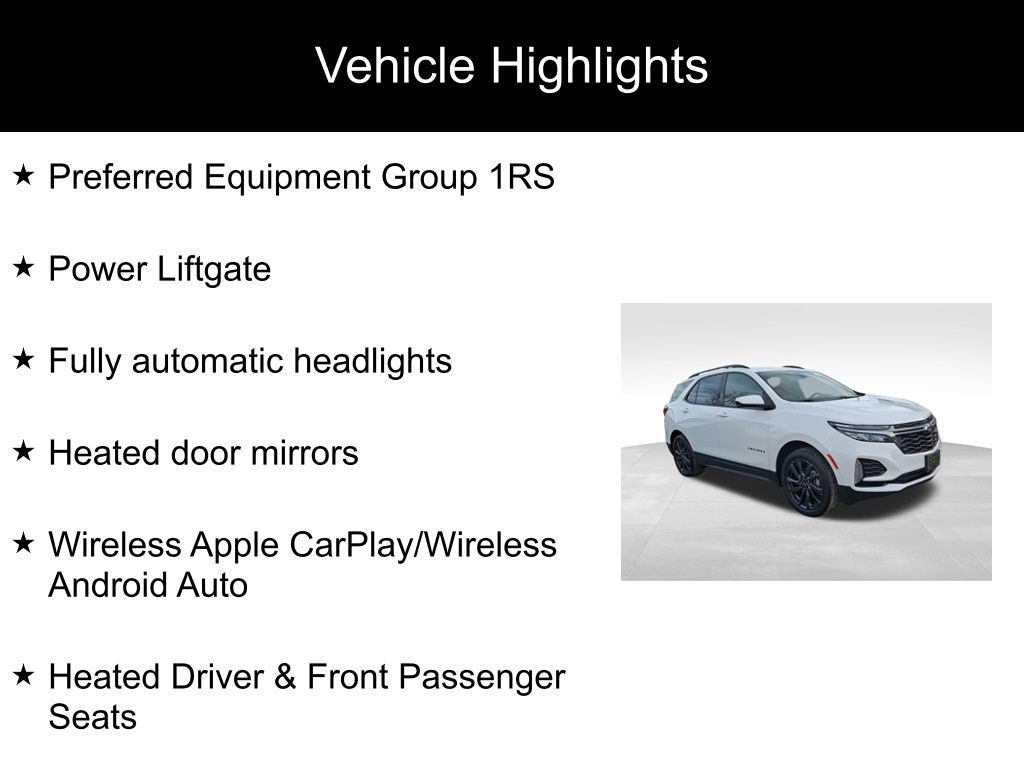 Vehicle Highlights

★ Preferred Equipment Group 1RS

★ Power Liftgate

★ Fully automatic headlights

★ Heated door mirrors

★ Wireless Apple CarPlay/Wireless Android Auto

★ Heated Driver & Front Passenger Seats